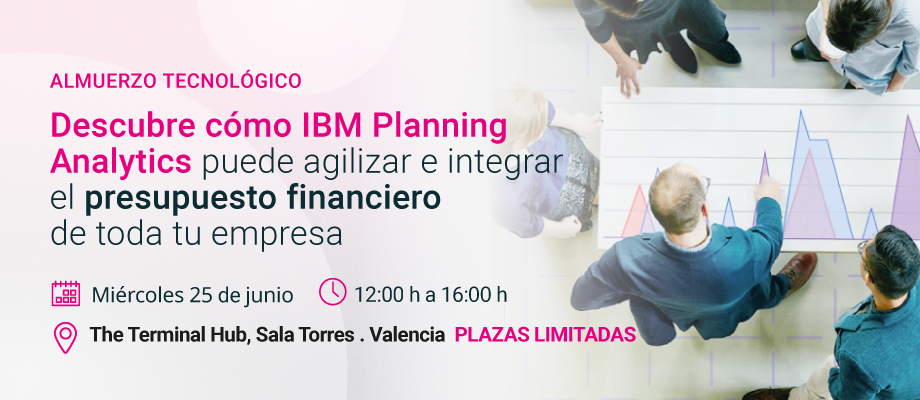 ALMUERZO TECNOLÓGICO

Descubre cómo IBM Planning Analytics puede agilizar e integrar el presupuesto financiero de toda tu empresa

Miércoles 25 de junio 12:00 h a 16:00 h

The Terminal Hub, Sala Torres . Valencia PLAZAS LIMITADAS